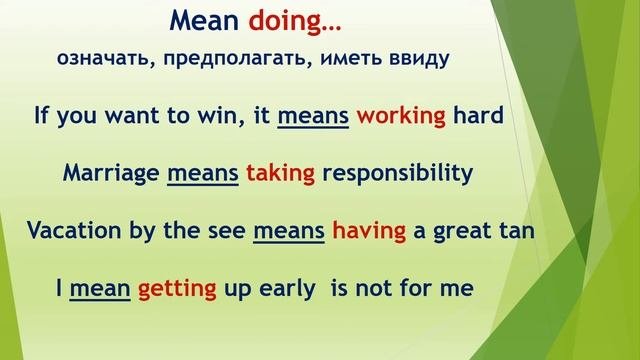 Mean doing…

означать, предполагать, иметь ввиду

If you want to win, it means working hard

Marriage means taking responsibility

Vacation by the see means having a great tan

I mean getting up early is not for me